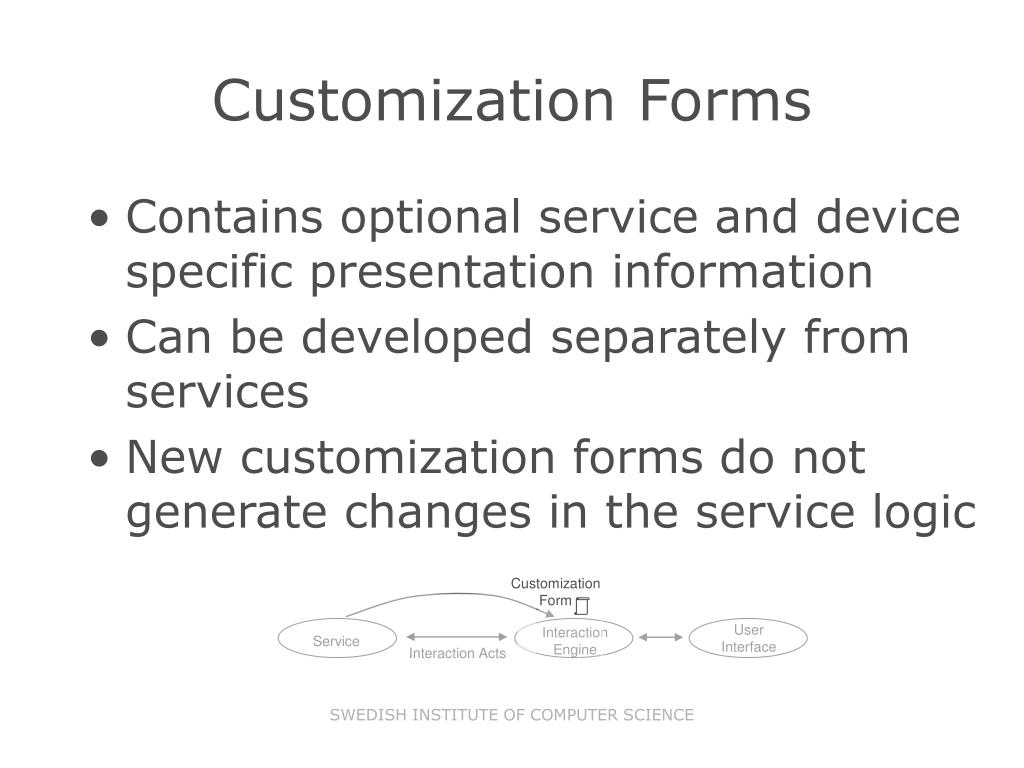 Customization Forms

• Contains optional service and device specific presentation information
• Can be developed separately from services
• New customization forms do not generate changes in the service logic

Customization Form

Service

Interaction Acts

Interaction Engine

User Interface

SWEDISH INSTITUTE OF COMPUTER SCIENCE